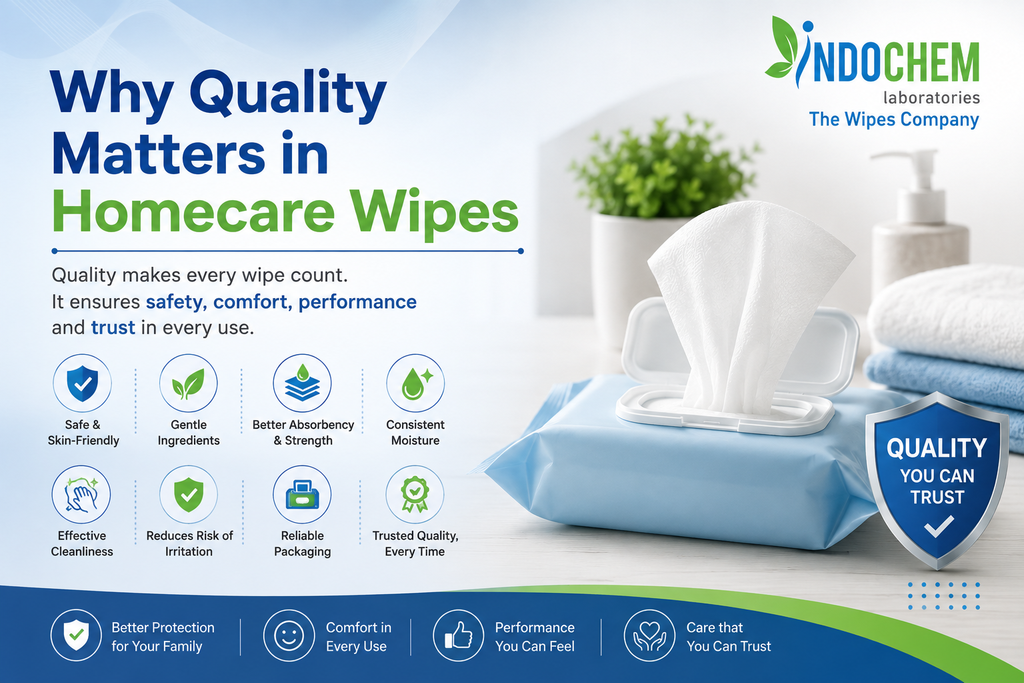 INDOCHEM
laboratories
The Wipes Company

Why Quality Matters in Homecare Wipes

Quality makes every wipe count. It ensures safety, comfort, performance and trust in every use.

Safe & Skin-Friendly

Gentle Ingredients

Better Absorbency & Strength

Consistent Moisture

Effective Cleanliness

Reduces Risk of Irritation

Reliable Packaging

Trusted Quality, Every Time

QUALITY YOU CAN TRUST

Better Protection for Your Family

Comfort in Every Use

Performance You Can Feel

Care that You Can Trust